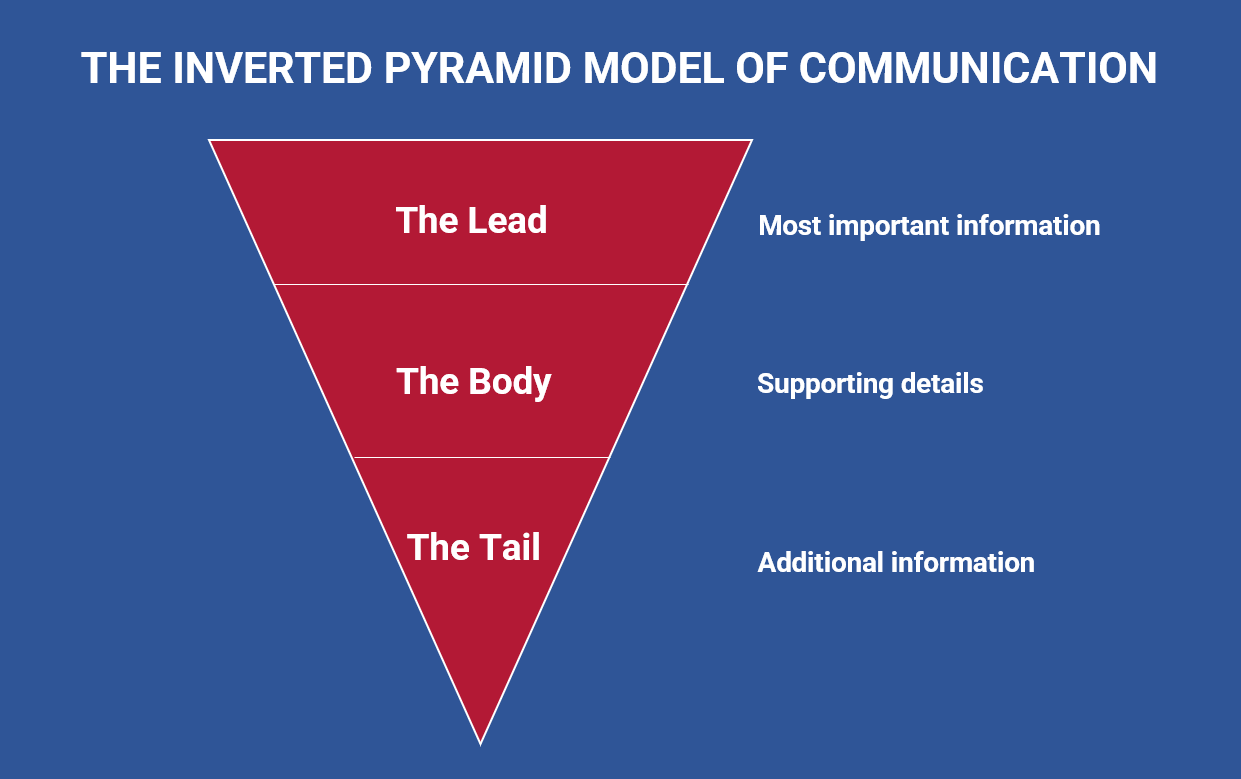 THE INVERTED PYRAMID MODEL OF COMMUNICATION

The Lead

Most important information

The Body

Supporting details

The Tail

Additional information